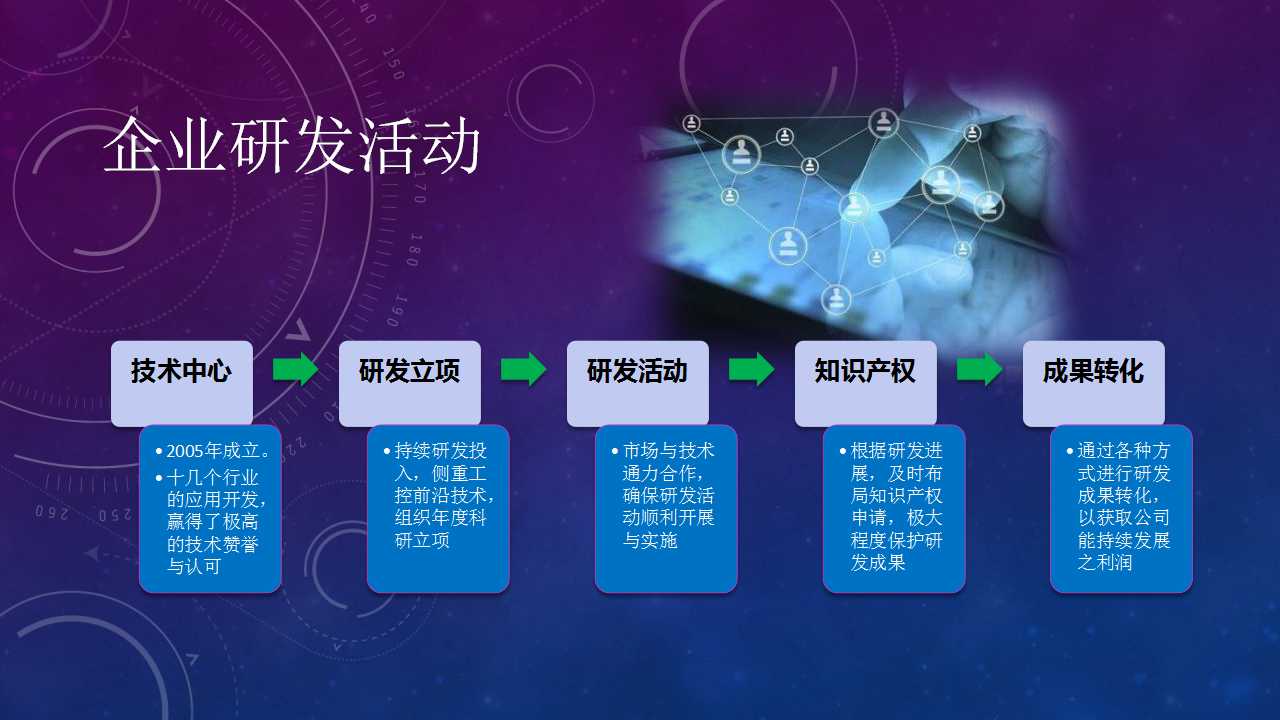 企业研发活动

技术中心

• 2005年成立。
• 十几个行业的应用开发，赢得了极高的技术赞誉与认可

研发立项

• 持续研发投入，侧重工控前沿技术，组织年度科研立项

研发活动

• 市场与技术通力合作，确保研发活动顺利开展与实施

知识产权

• 根据研发进展，及时布局知识产权申请，极大程度保护研发成果

成果转化

• 通过各种方式进行研发成果转化，以获取公司能持续发展之利润